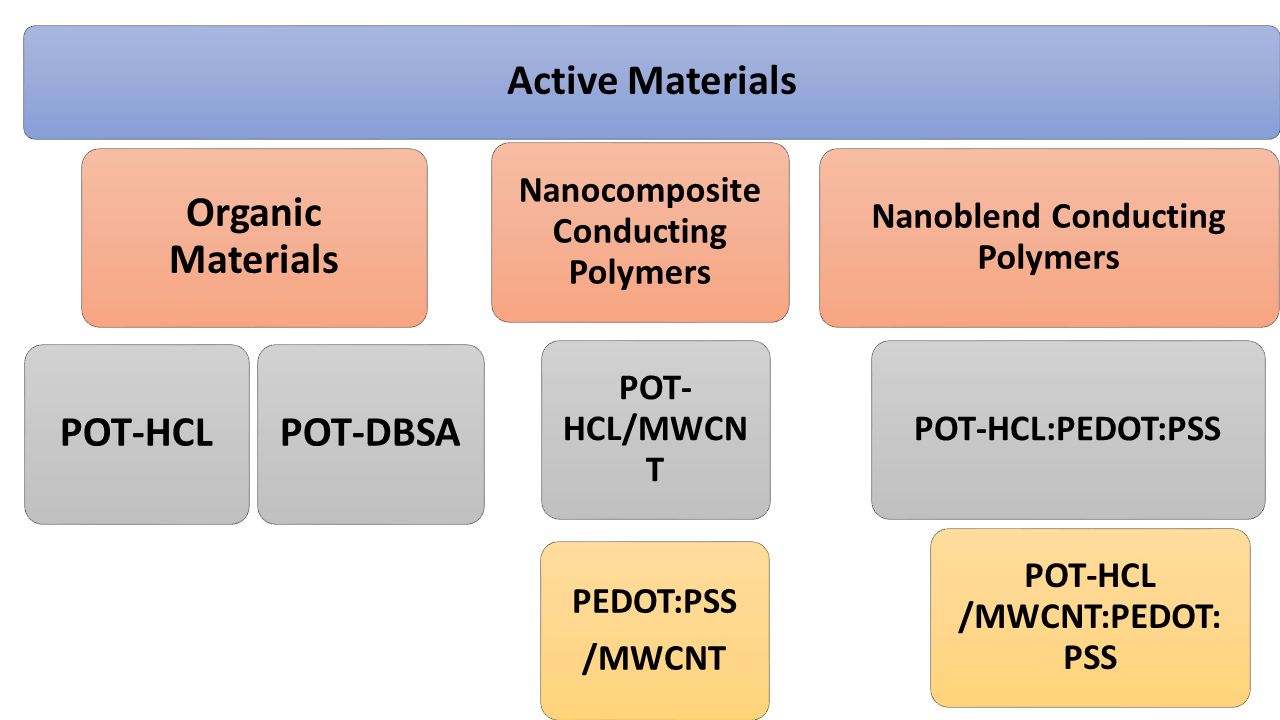 Active Materials

Organic Materials

Nanocomposite Conducting Polymers

Nanoblend Conducting Polymers

POT-HCL

POT-DBSA

POT-HCL/MWCNT

POT-HCL:PEDOT:PSS

PEDOT:PSS /MWCNT

POT-HCL /MWCNT:PEDOT:PSS